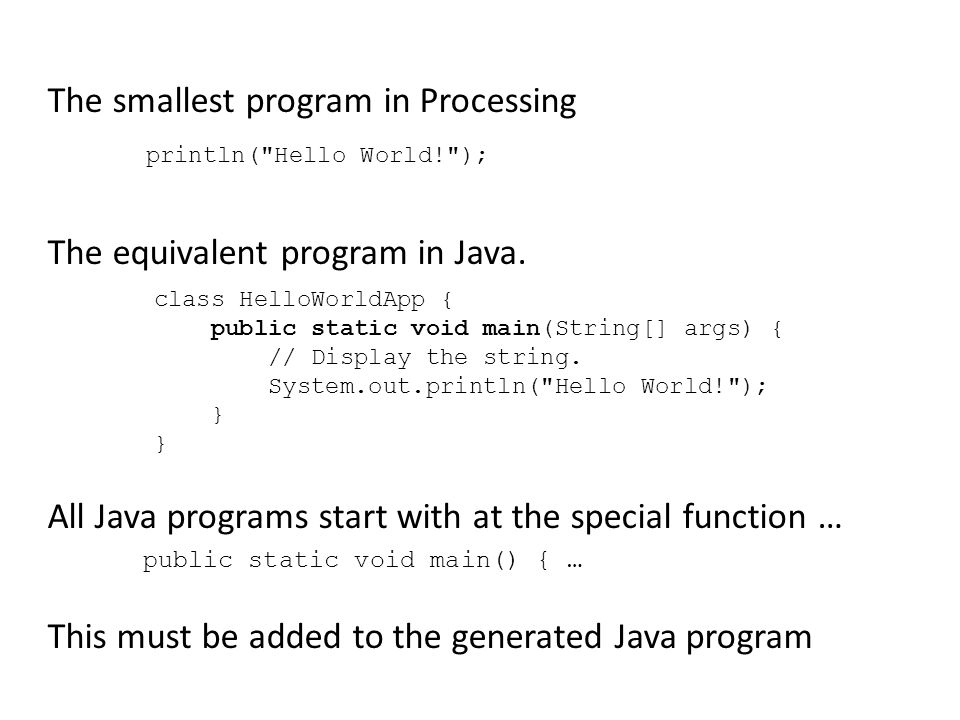 The smallest program in Processing

println("Hello World!");

The equivalent program in Java.

class HelloWorldApp {
    public static void main(String[] args) {
        // Display the string.
        System.out.println("Hello World!");
    }
}

All Java programs start with at the special function …

public static void main() { …

This must be added to the generated Java program